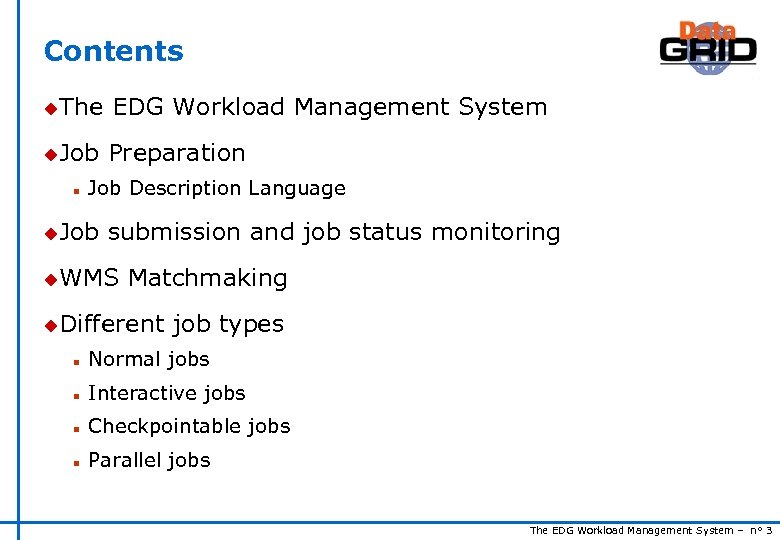 Contents

Data GRID

The EDG Workload Management System

Job Preparation

Job Description Language

Job submission and job status monitoring

WMS Matchmaking

Different job types

Normal jobs

Interactive jobs

Checkpointable jobs

Parallel jobs

The EDG Workload Management System – n° 3